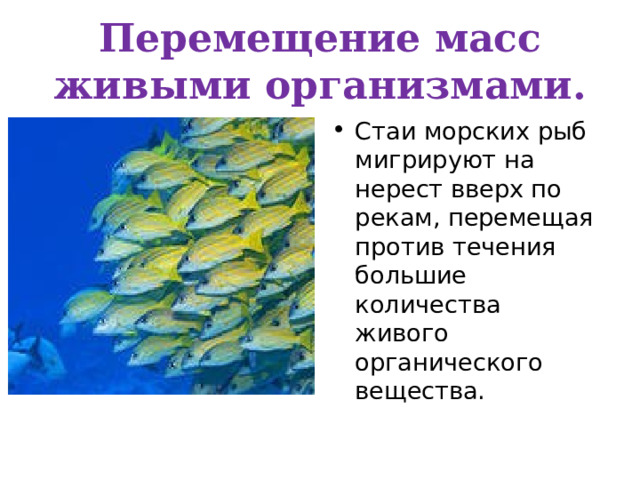 Перемещение масс живыми организмами.

• Стаи морских рыб мигрируют на нерест вверх по рекам, перемещая против течения большие количества живого органического вещества.